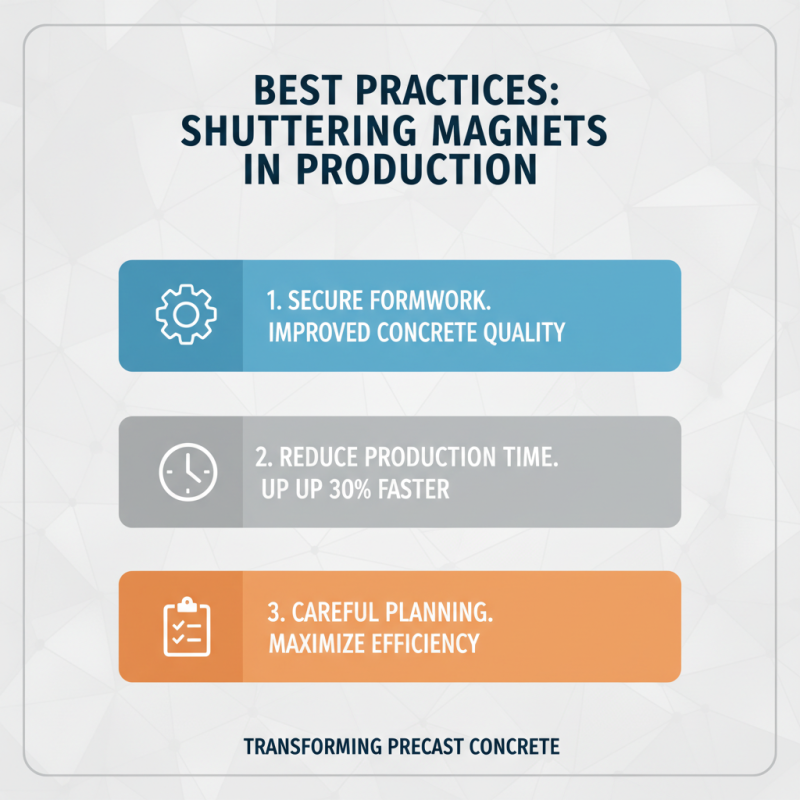 BEST PRACTICES: SHUTTERING MAGNETS IN PRODUCTION

1. SECURE FORMWORK. IMPROVED CONCRETE QUALITY

2. REDUCE PRODUCTION TIME. UP UP 30% FASTER

3. CAREFUL PLANNING. MAXIMIZE EFFICIENCY

TRANSFORMING PRECAST CONCRETE